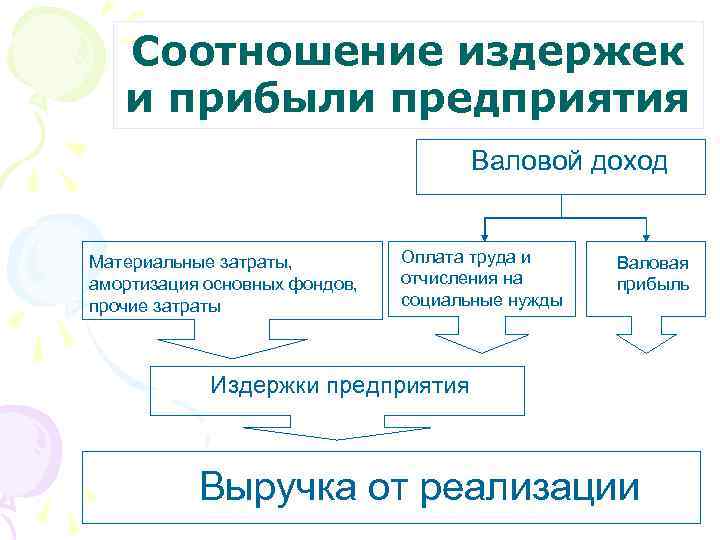 Соотношение издержек и прибыли предприятия

Валовой доход

Материальные затраты, амортизация основных фондов, прочие затраты

Оплата труда и отчисления на социальные нужды

Валовая прибыль

Издержки предприятия

Выручка от реализации